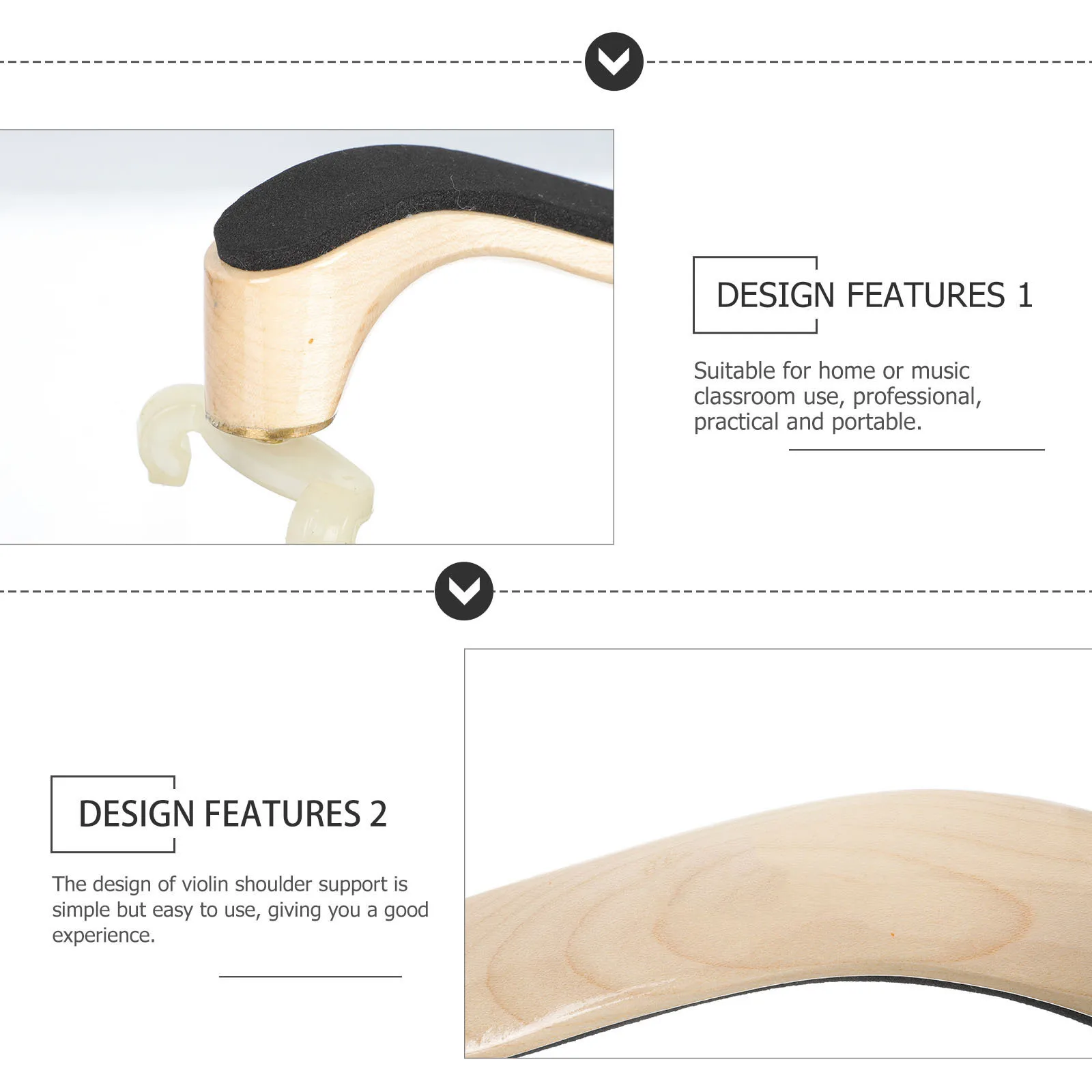 DESIGN FEATURES 1

Suitable for home or music classroom use, professional, practical and portable.

DESIGN FEATURES 2

The design of violin shoulder support is simple but easy to use, giving you a good experience.